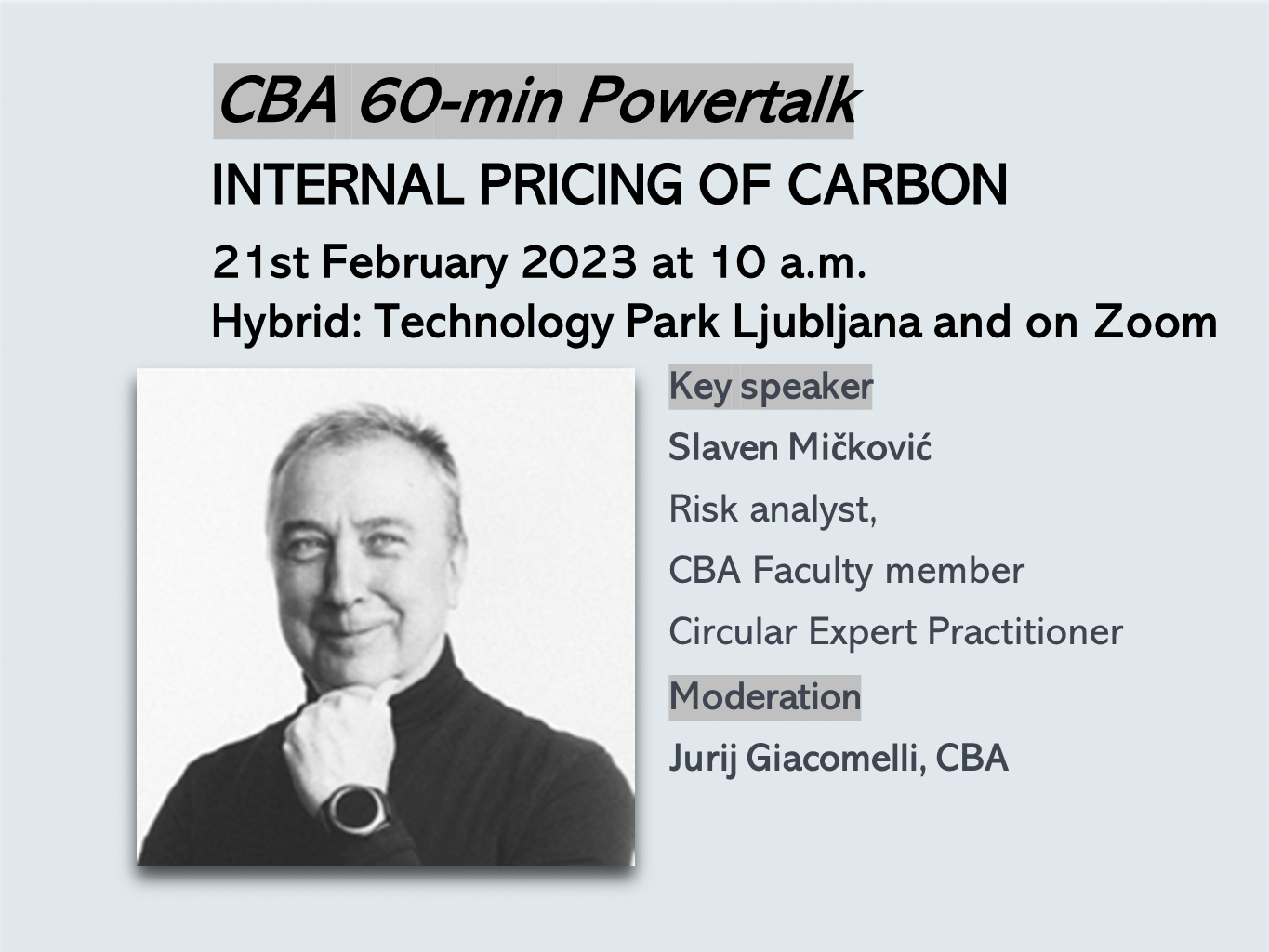 CBA 60-min Powertalk

INTERNAL PRICING OF CARBON

21st February 2023 at 10 a.m.
Hybrid: Technology Park Ljubljana and on Zoom

Key speaker

Slaven Mičković

Risk analyst,

CBA Faculty member

Circular Expert Practitioner

Moderation

Jurij Giacomelli, CBA